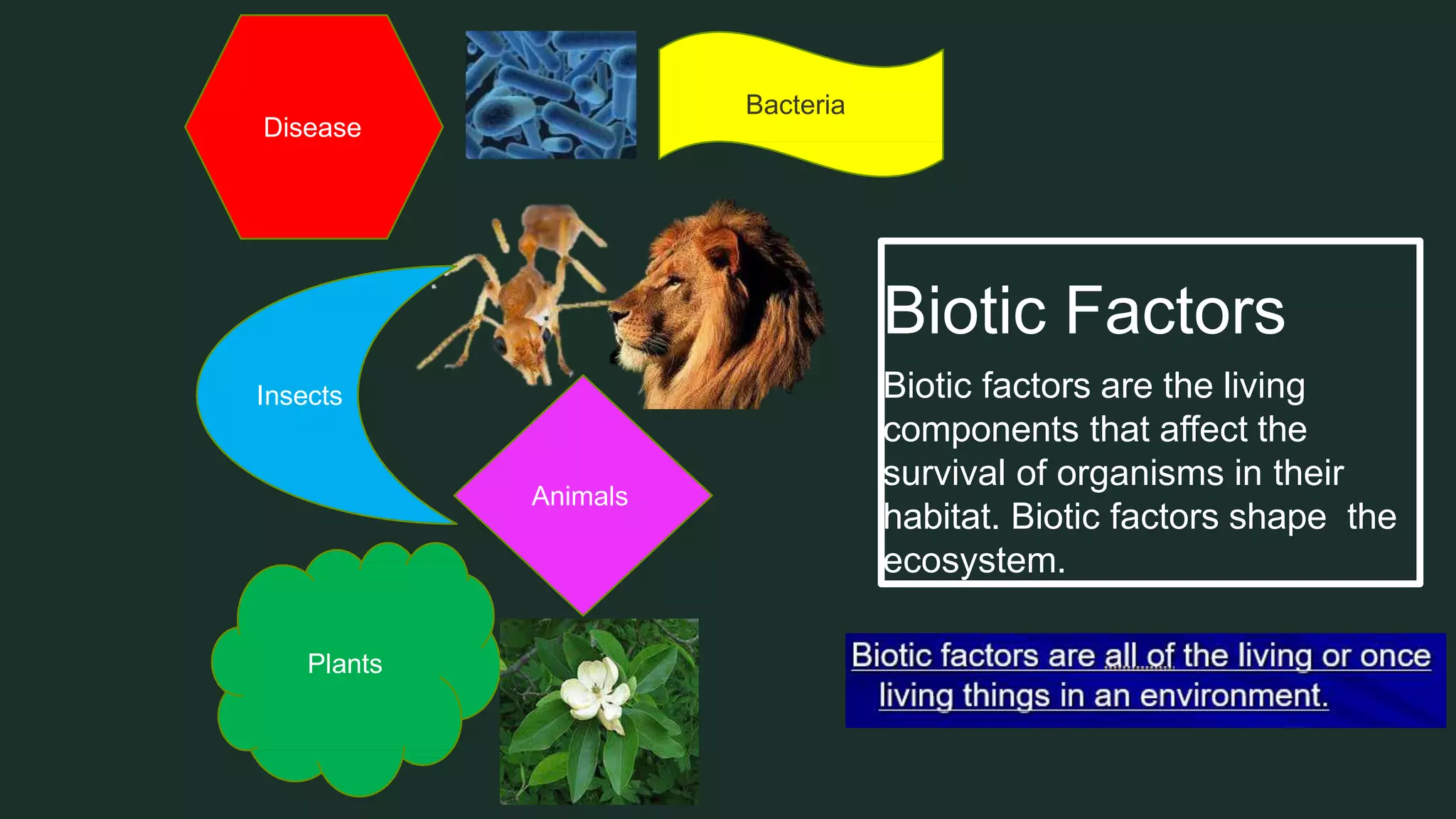 Disease

Bacteria

Insects

Animals

Plants

Biotic Factors

Biotic factors are the living components that affect the survival of organisms in their habitat. Biotic factors shape the ecosystem.

Biotic factors are all of the living or once living things in an environment.